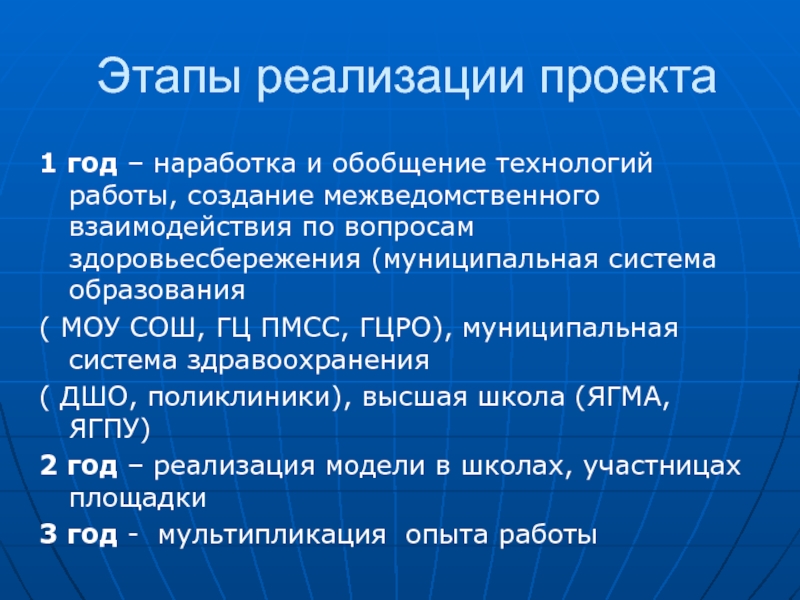 Этапы реализации проекта

1 год – наработка и обобщение технологий работы, создание межведомственного взаимодействия по вопросам здоровьесбережения (муниципальная система образования

( МОУ СОШ, ГЦ ПМСС, ГЦРО), муниципальная система здравоохранения

( ДШО, поликлиники), высшая школа (ЯГМА, ЯГПУ)

2 год – реализация модели в школах, участницах площадки

3 год - мультипликация опыта работы